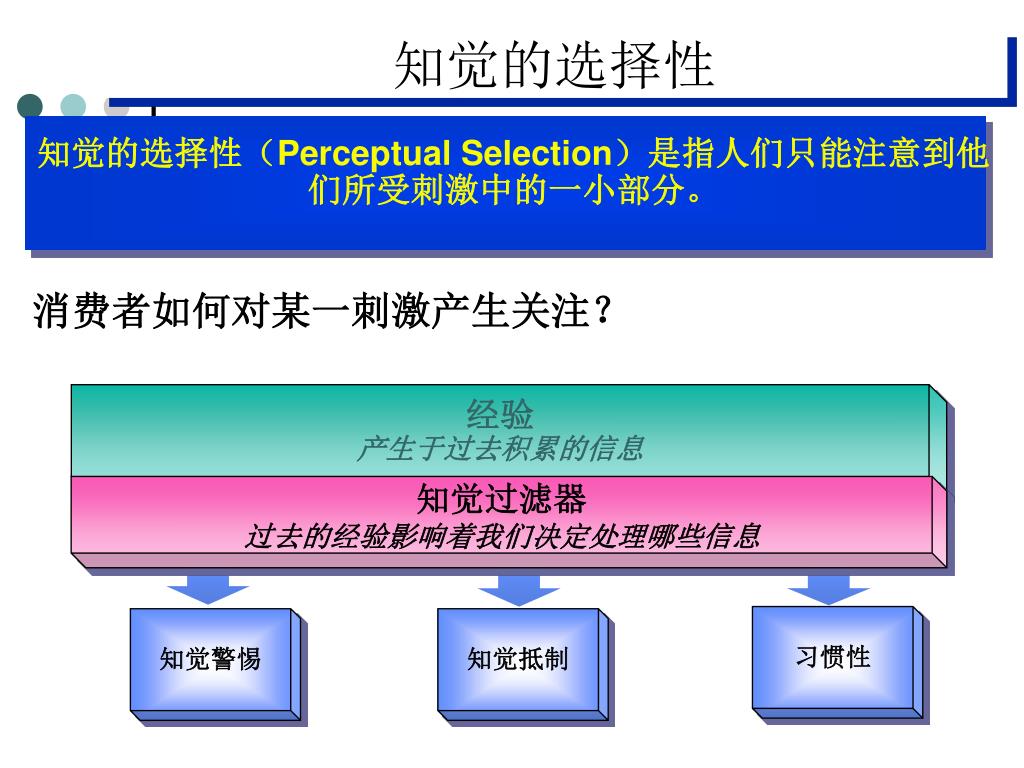 知觉的选择性

知觉的选择性（Perceptual Selection）是指人们只能注意到他们所受刺激中的一小部分。

消费者如何对某一刺激产生关注？

经验
产生于过去积累的信息

知觉过滤器
过去的经验影响着我们决定处理哪些信息

知觉警惕

知觉抵制

习惯性